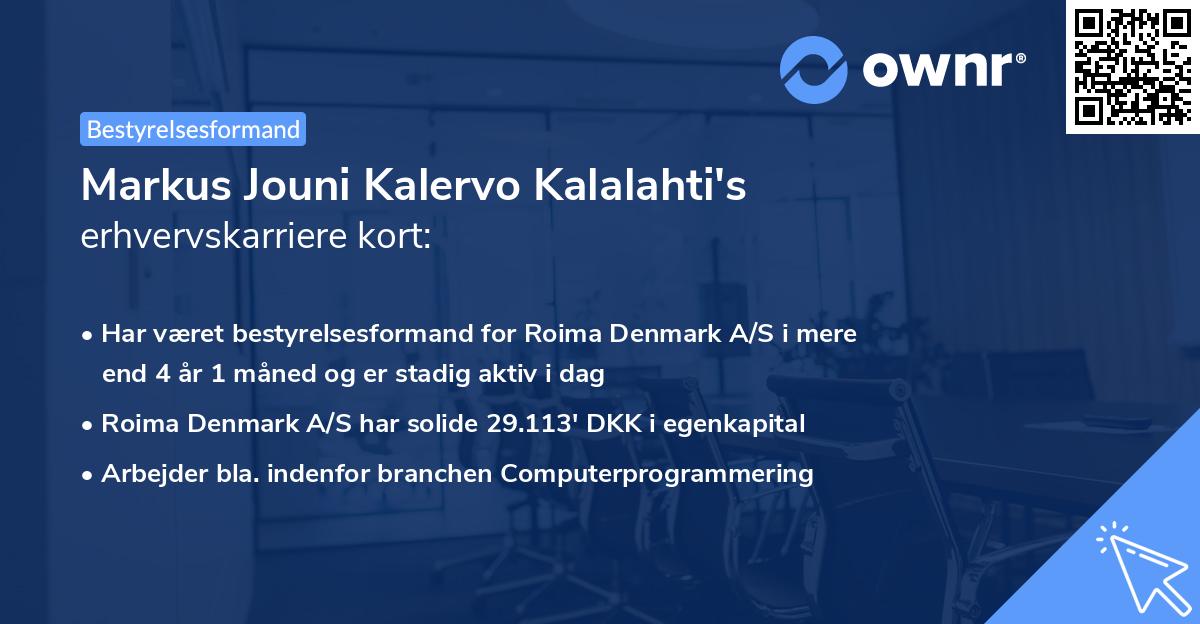 ownr®

Bestyrelsesformand

Markus Jouni Kalervo Kalalahti's erhvervskarriere kort:

• Har været bestyrelsesformand for Roima Denmark A/S i mere end 4 år 1 måned og er stadig aktiv i dag
• Roima Denmark A/S har solide 29.113' DKK i egenkapital
• Arbejder bla. indenfor branchen Computerprogrammering